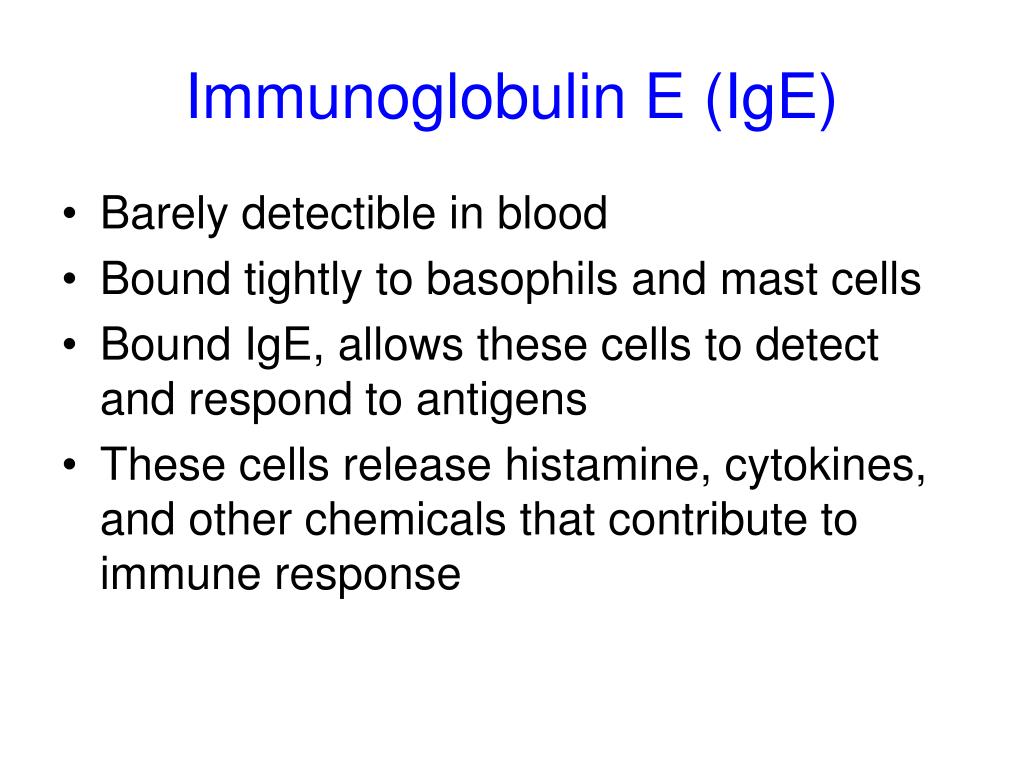 Immunoglobulin E (IgE)

• Barely detectible in blood
• Bound tightly to basophils and mast cells
• Bound IgE, allows these cells to detect and respond to antigens
• These cells release histamine, cytokines, and other chemicals that contribute to immune response